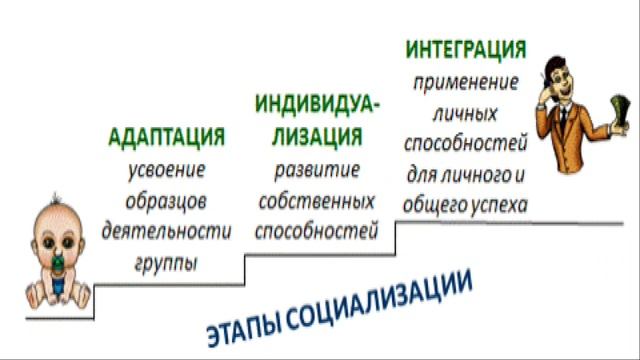 АДАПТАЦИЯ
усвоение образцов деятельности группы

ИНДИВИДУАЛИЗАЦИЯ
развитие собственных способностей

ИНТЕГРАЦИЯ
применение личных способностей для личного и общего успеха

ЭТАПЫ СОЦИАЛИЗАЦИИ